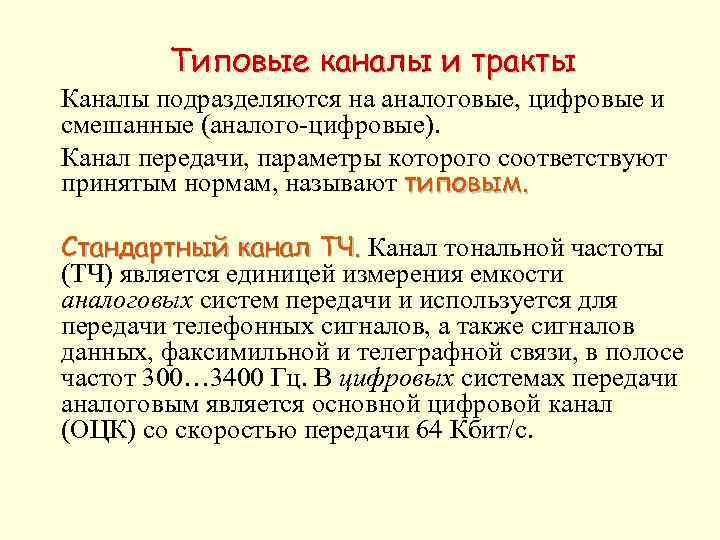 Типовые каналы и тракты

Каналы подразделяются на аналоговые, цифровые и смешанные (аналого-цифровые).

Канал передачи, параметры которого соответствуют принятым нормам, называют типовым.

Стандартный канал ТЧ. Канал тональной частоты (ТЧ) является единицей измерения емкости аналоговых систем передачи и используется для передачи телефонных сигналов, а также сигналов данных, факсимильной и телеграфной связи, в полосе частот 300…3400 Гц. В цифровых системах передачи аналоговым является основной цифровой канал (ОЦК) со скоростью передачи 64 Кбит/с.